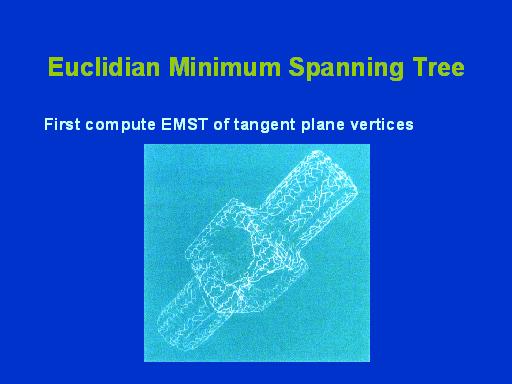 Euclidian Minimum Spanning Tree

First compute EMST of tangent plane vertices